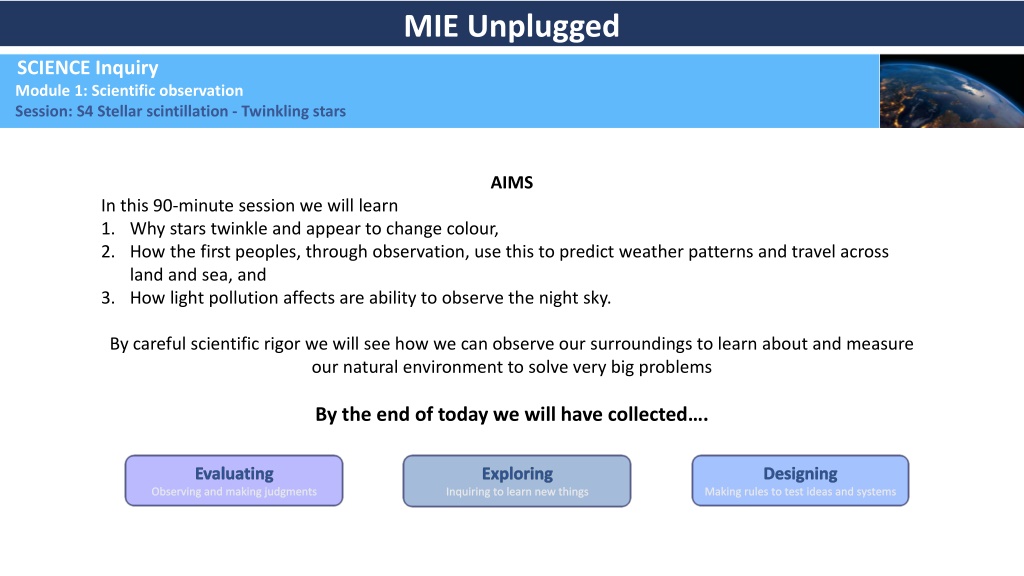 MIE Unplugged

SCIENCE Inquiry
Module 1: Scientific observation
Session: S4 Stellar scintillation - Twinkling stars

AIMS

In this 90-minute session we will learn
1. Why stars twinkle and appear to change colour,
2. How the first peoples, through observation, use this to predict weather patterns and travel across land and sea, and
3. How light pollution affects are ability to observe the night sky.

By careful scientific rigor we will see how we can observe our surroundings to learn about and measure our natural environment to solve very big problems

By the end of today we will have collected….

Evaluating
Observing and making judgments

Exploring
Inquiring to learn new things

Designing
Making rules to test ideas and systems